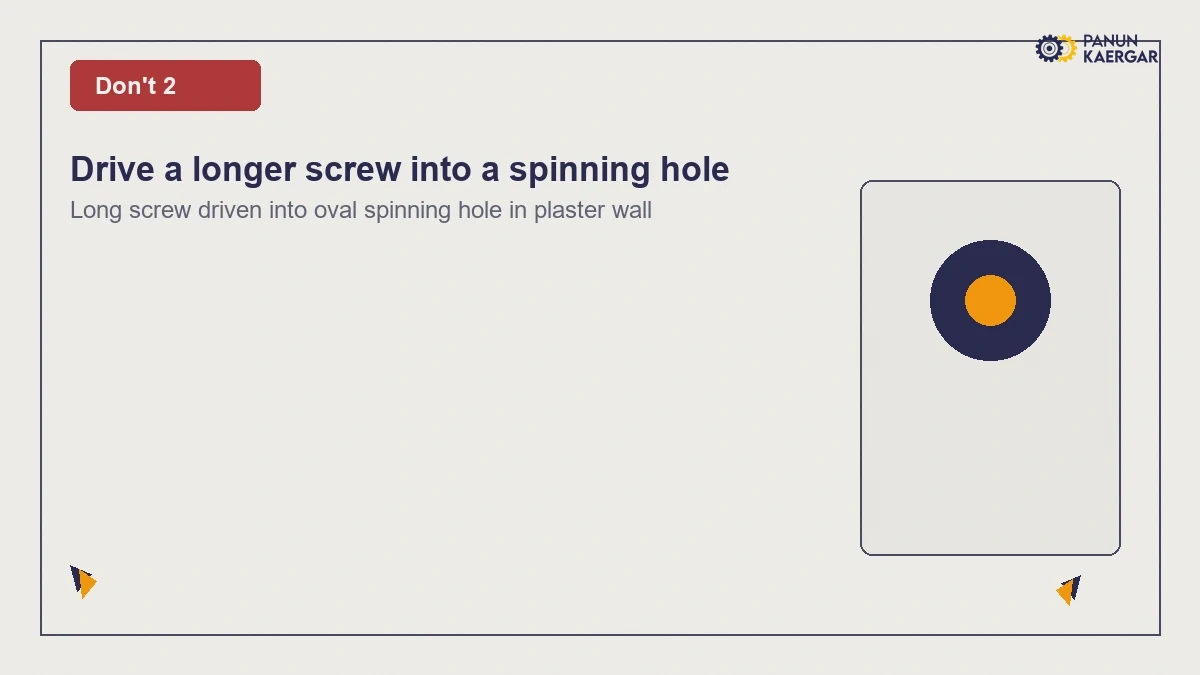 PANUN KAERGAR

Don't 2

Drive a longer screw into a spinning hole

Long screw driven into oval spinning hole in plaster wall